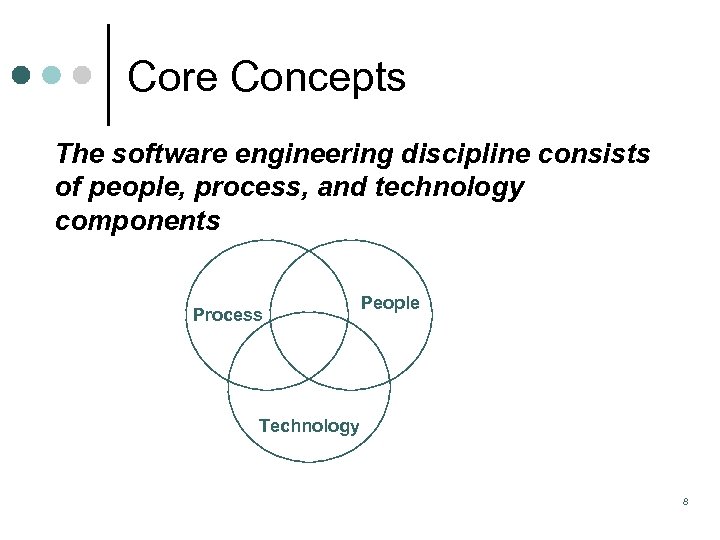 Core Concepts

The software engineering discipline consists of people, process, and technology components

Process

People

Technology

8